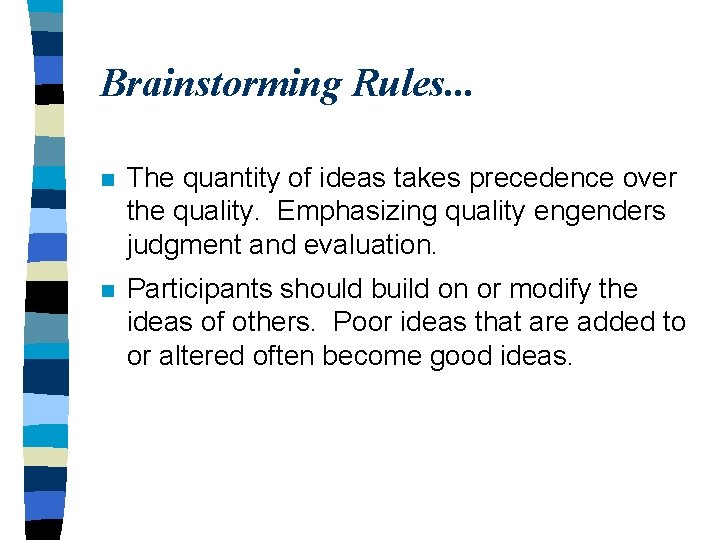 Brainstorming Rules...

- The quantity of ideas takes precedence over the quality. Emphasizing quality engenders judgment and evaluation.

- Participants should build on or modify the ideas of others. Poor ideas that are added to or altered often become good ideas.